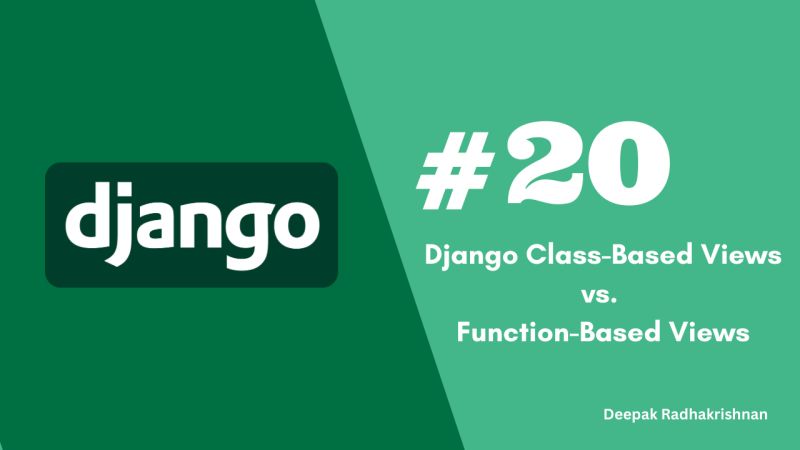 django

#20

Django Class-Based Views
vs.
Function-Based Views

Deepak Radhakrishnan